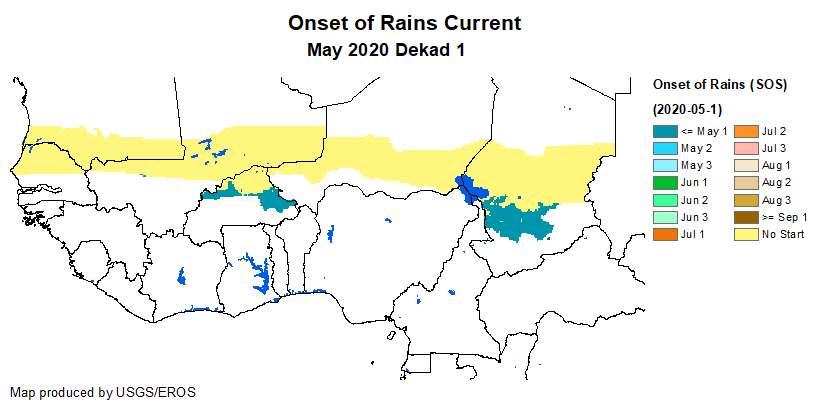 Onset of Rains Current
May 2020 Dekad 1

Onset of Rains (SOS)
(2020-05-1)

<= May 1
May 2
May 3
Jun 1
Jun 2
Jun 3
Jul 1
Jul 2
Jul 3
Aug 1
Aug 2
Aug 3
>= Sep 1
No Start

Map produced by USGS/EROS